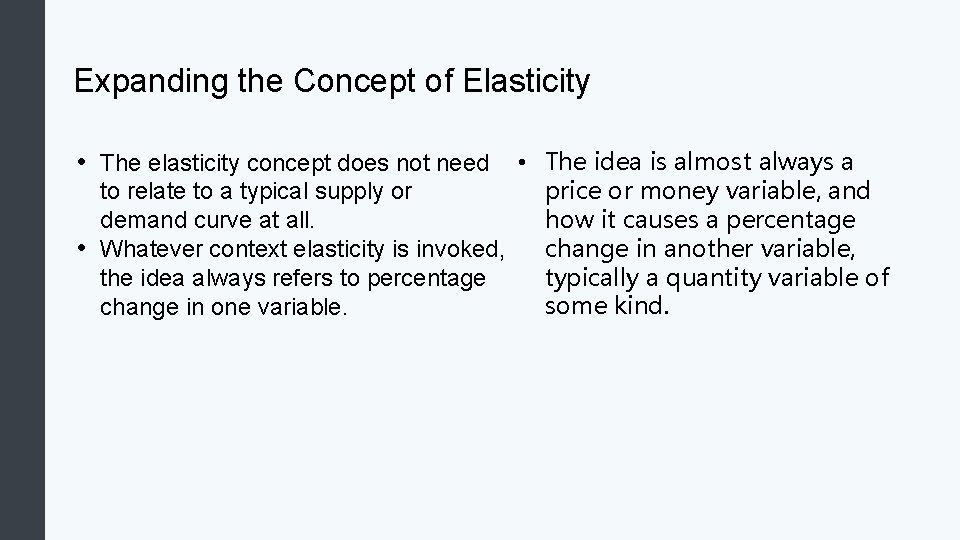 Expanding the Concept of Elasticity

• The elasticity concept does not need to relate to a typical supply or demand curve at all.
• Whatever context elasticity is invoked, the idea always refers to percentage change in one variable.

• The idea is almost always a price or money variable, and how it causes a percentage change in another variable, typically a quantity variable of some kind.